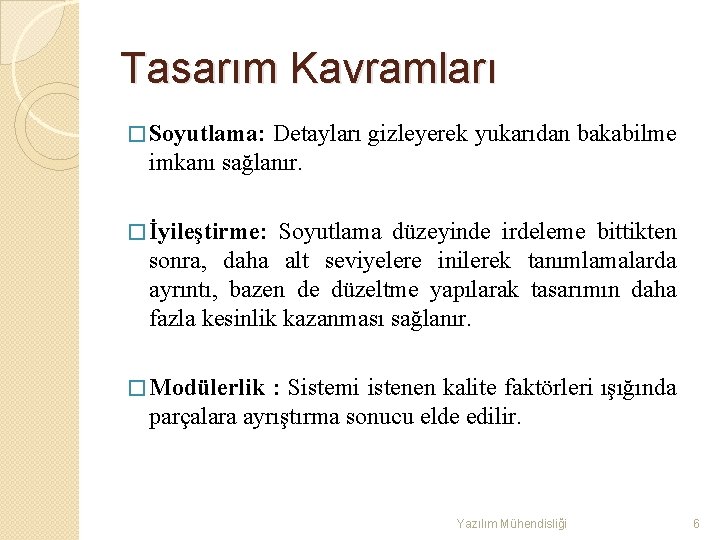 Tasarım Kavramları

□ Soyutlama: Detayları gizleyerek yukarıdan bakabilme imkanı sağlanır.

□ İyileştirme: Soyutlama düzeyinde irdeleme bittikten sonra, daha alt seviyelere inilerek tanımlamalarda ayrıntı, bazen de düzeltme yapılarak tasarımın daha fazla kesinlik kazanması sağlanır.

□ Modülerlik : Sistemi istenen kalite faktörleri ışığında parçalara ayrıştırma sonucu elde edilir.

Yazılım Mühendisliği

6